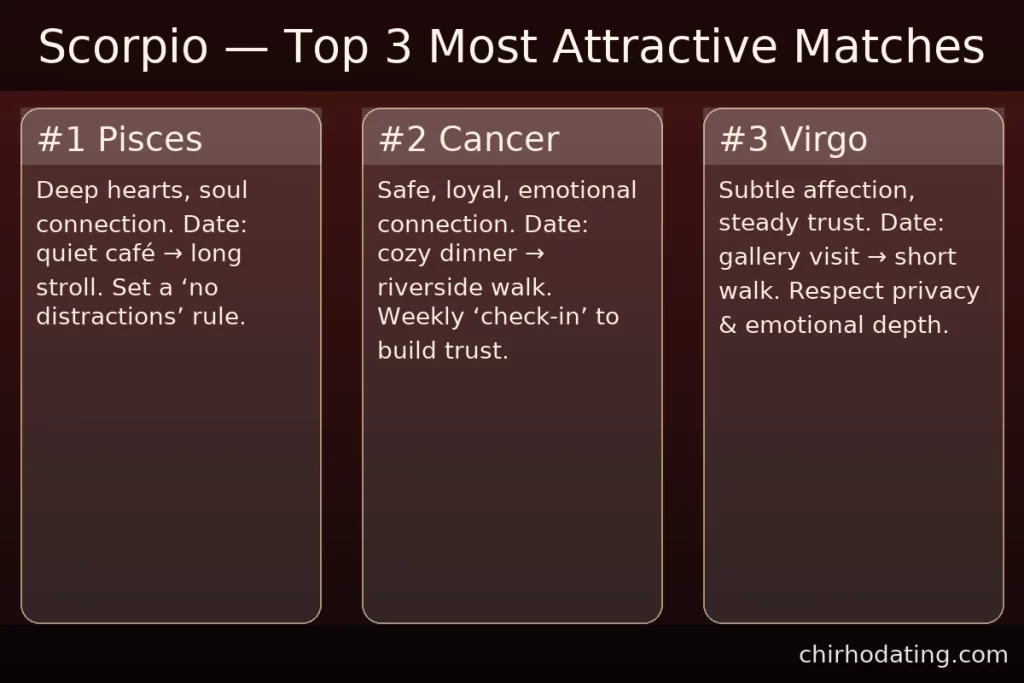 Scorpio — Top 3 Most Attractive Matches

#1 Pisces

Deep hearts, soul connection. Date: quiet café → long stroll. Set a ‘no distractions’ rule.

#2 Cancer

Safe, loyal, emotional connection. Date: cozy dinner → riverside walk. Weekly ‘check-in’ to build trust.

#3 Virgo

Subtle affection, steady trust. Date: gallery visit → short walk. Respect privacy & emotional depth.

chirhodating.com